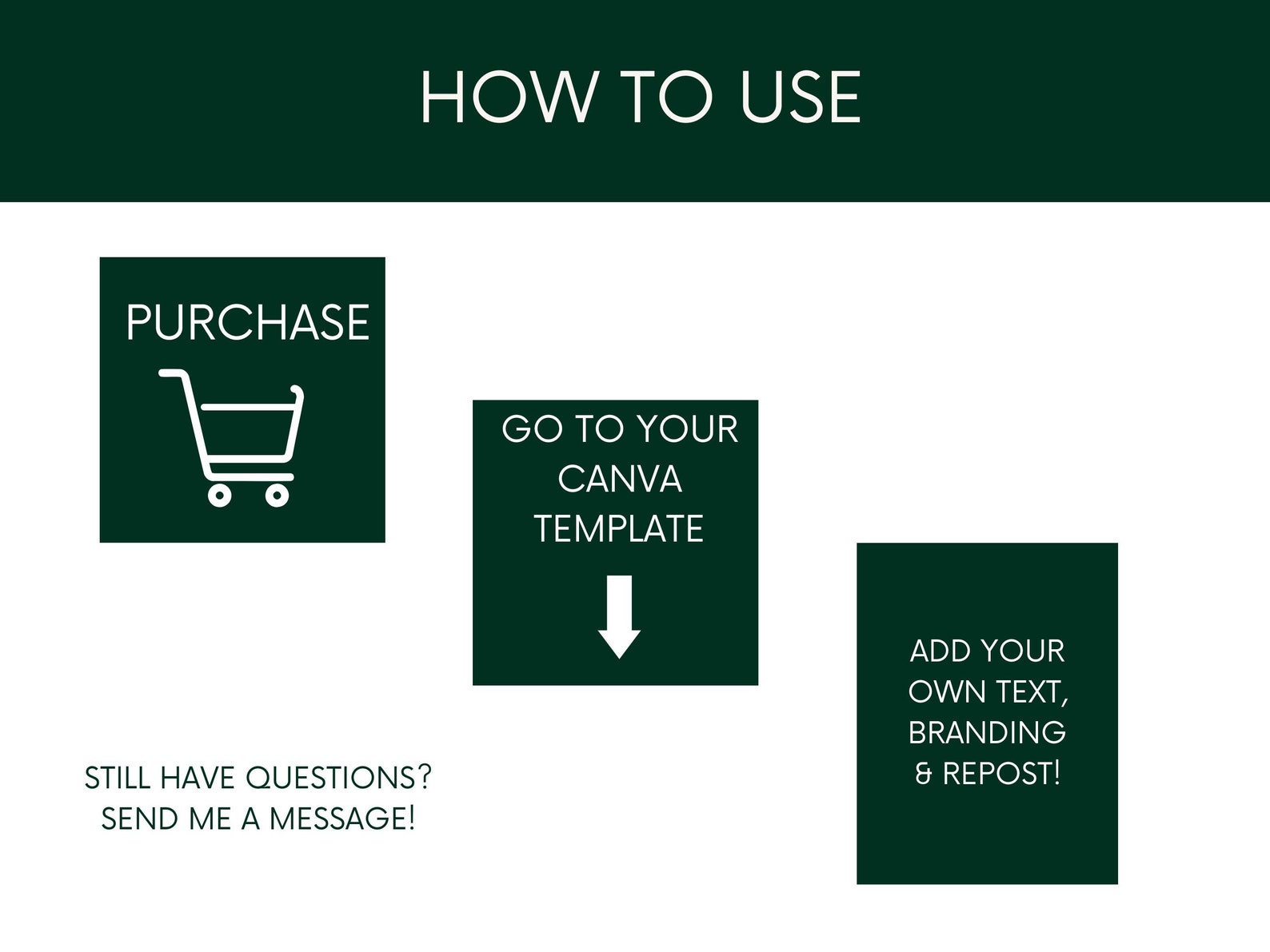 HOW TO USE

PURCHASE

GO TO YOUR CANVA TEMPLATE

ADD YOUR OWN TEXT, BRANDING & REPOST!

STILL HAVE QUESTIONS? SEND ME A MESSAGE!